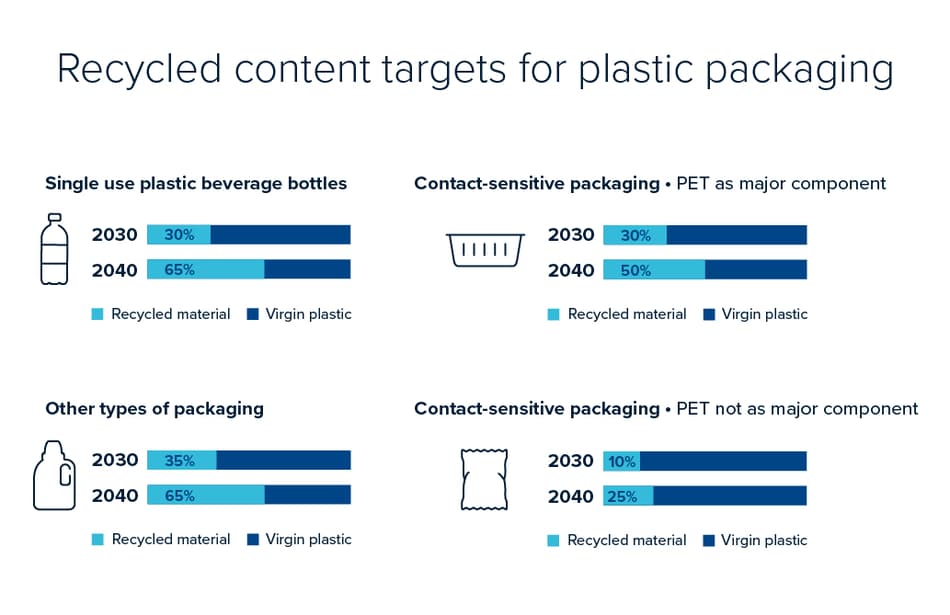 Recycled content targets for plastic packaging

Single use plastic beverage bottles

2030 30%
2040 65%

Recycled material Virgin plastic

Contact-sensitive packaging • PET as major component

2030 30%
2040 50%

Recycled material Virgin plastic

Other types of packaging

2030 35%
2040 65%

Recycled material Virgin plastic

Contact-sensitive packaging • PET not as major component

2030 10%
2040 25%

Recycled material Virgin plastic